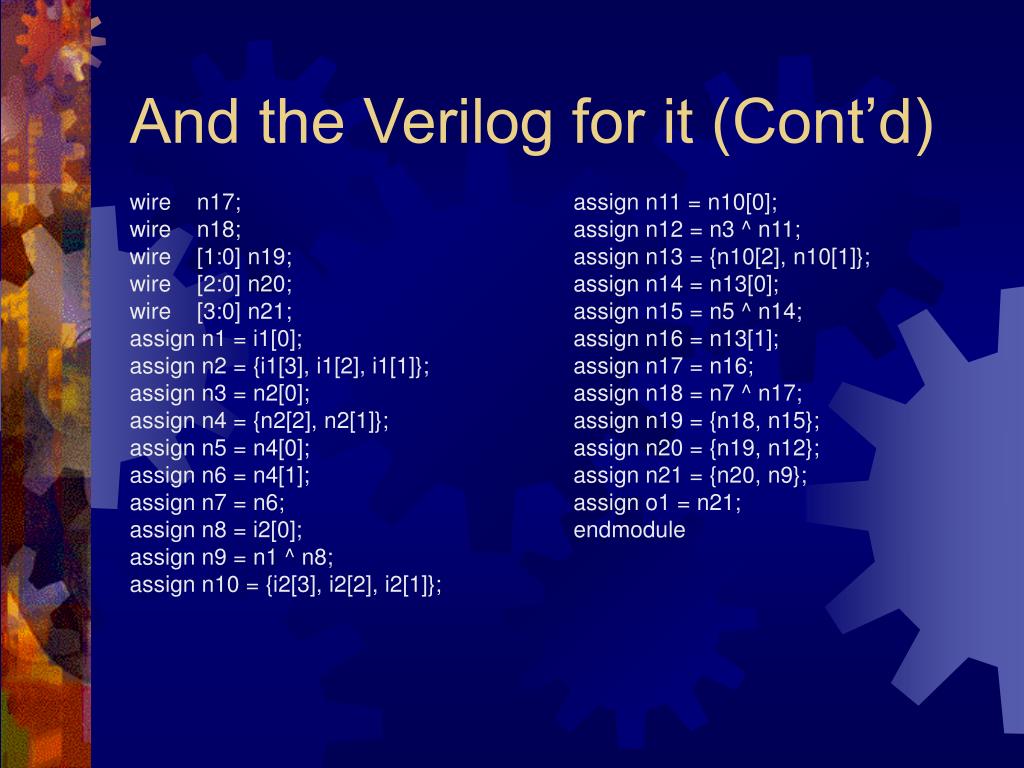 And the Verilog for it (Cont’d)

wire n17;
wire n18;
wire [1:0] n19;
wire [2:0] n20;
wire [3:0] n21;
assign n1 = i1[0];
assign n2 = {i1[3], i1[2], i1[1]};
assign n3 = n2[0];
assign n4 = {n2[2], n2[1]};
assign n5 = n4[0];
assign n6 = n4[1];
assign n7 = n6;
assign n8 = i2[0];
assign n9 = n1 ^ n8;
assign n10 = {i2[3], i2[2], i2[1]};

assign n11 = n10[0];
assign n12 = n3 ^ n11;
assign n13 = {n10[2], n10[1]};
assign n14 = n13[0];
assign n15 = n5 ^ n14;
assign n16 = n13[1];
assign n17 = n16;
assign n18 = n7 ^ n17;
assign n19 = {n18, n15};
assign n20 = {n19, n12};
assign n21 = {n20, n9};
assign o1 = n21;
endmodule